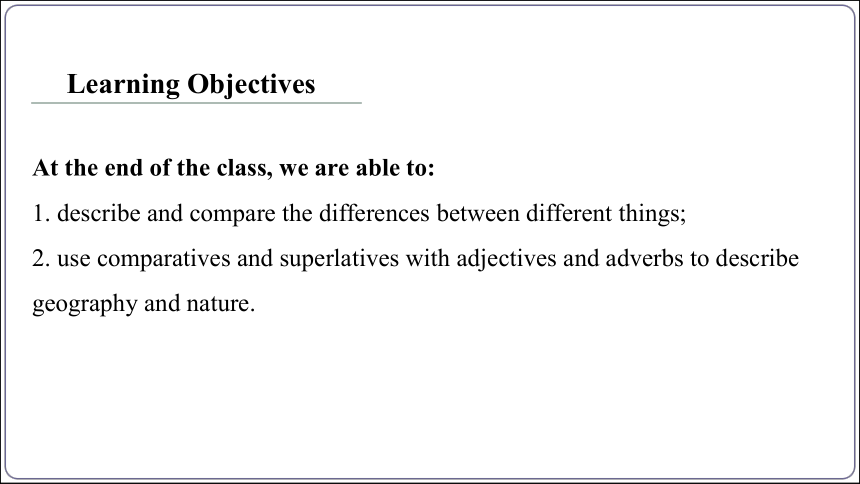 Learning Objectives

At the end of the class, we are able to:

1. describe and compare the differences between different things;

2. use comparatives and superlatives with adjectives and adverbs to describe geography and nature.